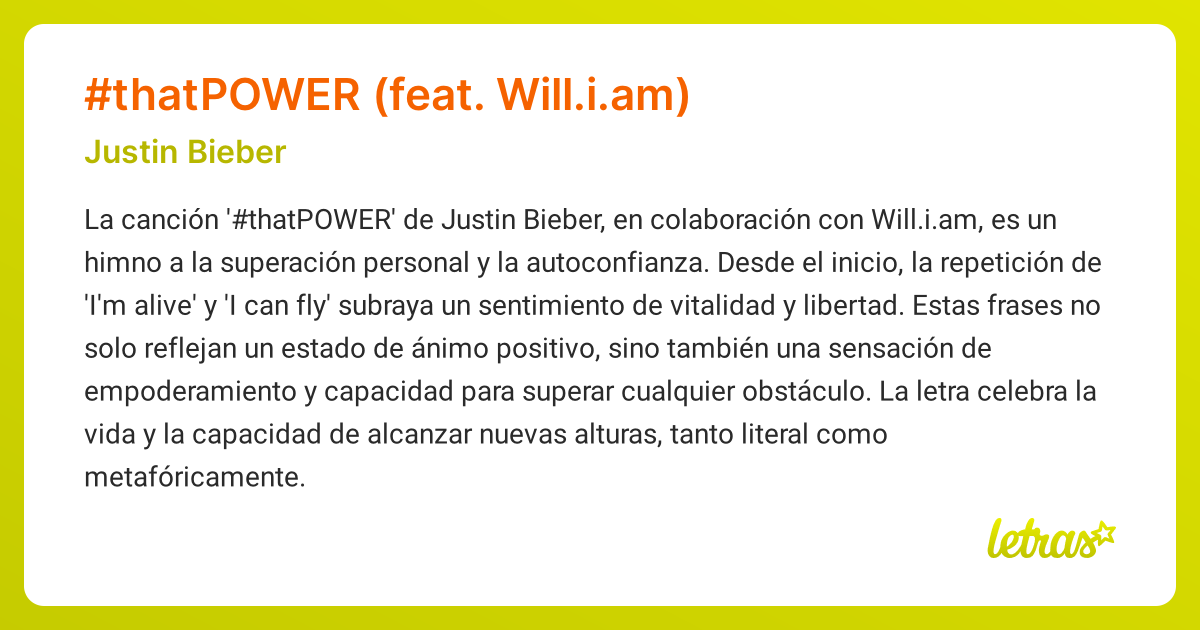 #thatPOWER (feat. Will.i.am)

Justin Bieber

La canción '#thatPOWER' de Justin Bieber, en colaboración con Will.i.am, es un himno a la superación personal y la autoconfianza. Desde el inicio, la repetición de 'I'm alive' y 'I can fly' subraya un sentimiento de vitalidad y libertad. Estas frases no solo reflejan un estado de ánimo positivo, sino también una sensación de empoderamiento y capacidad para superar cualquier obstáculo. La letra celebra la vida y la capacidad de alcanzar nuevas alturas, tanto literal como metafóricamente.

letras